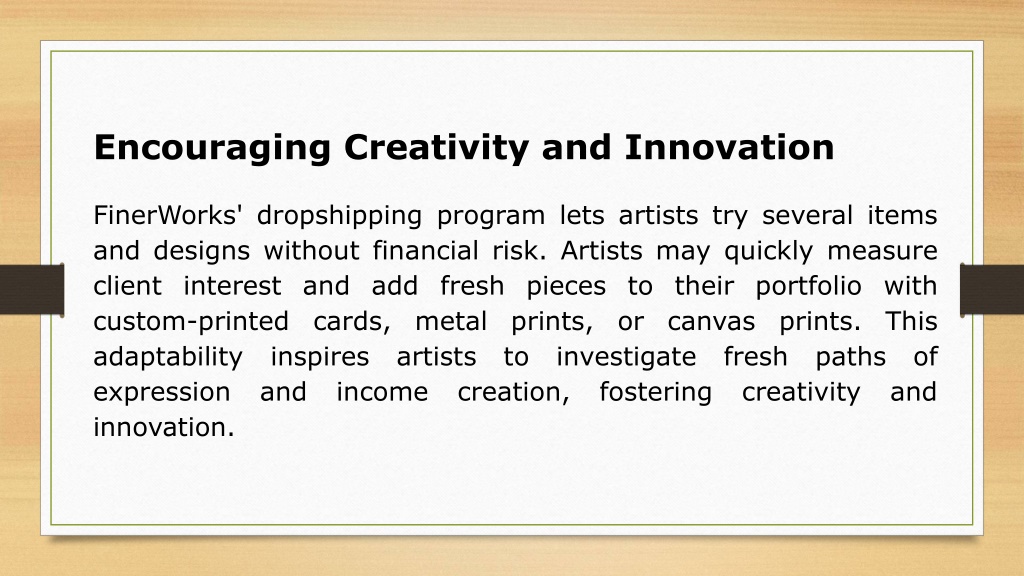 Encouraging Creativity and Innovation

FinerWorks' dropshipping program lets artists try several items and designs without financial risk. Artists may quickly measure client interest and add fresh pieces to their portfolio with custom-printed cards, metal prints, or canvas prints. This adaptability inspires artists to investigate fresh paths of expression and income creation, fostering creativity and innovation.